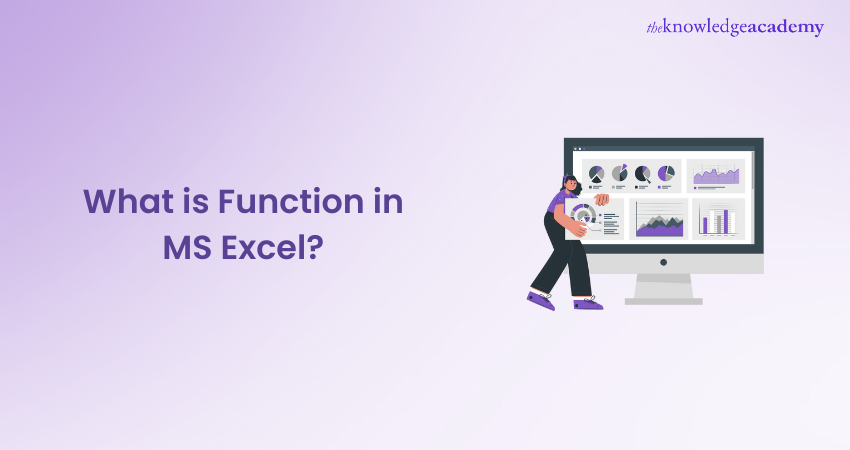 theknowledgeacademy

What is Function in MS Excel?